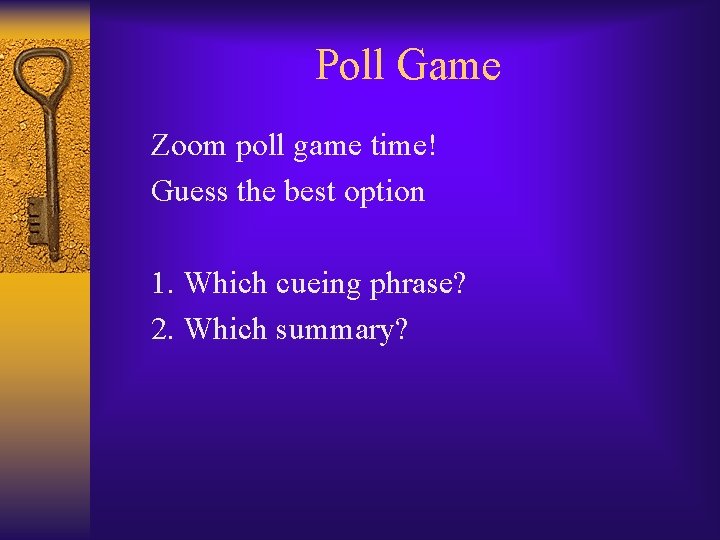 Poll Game

Zoom poll game time!
Guess the best option

1. Which cueing phrase?
2. Which summary?